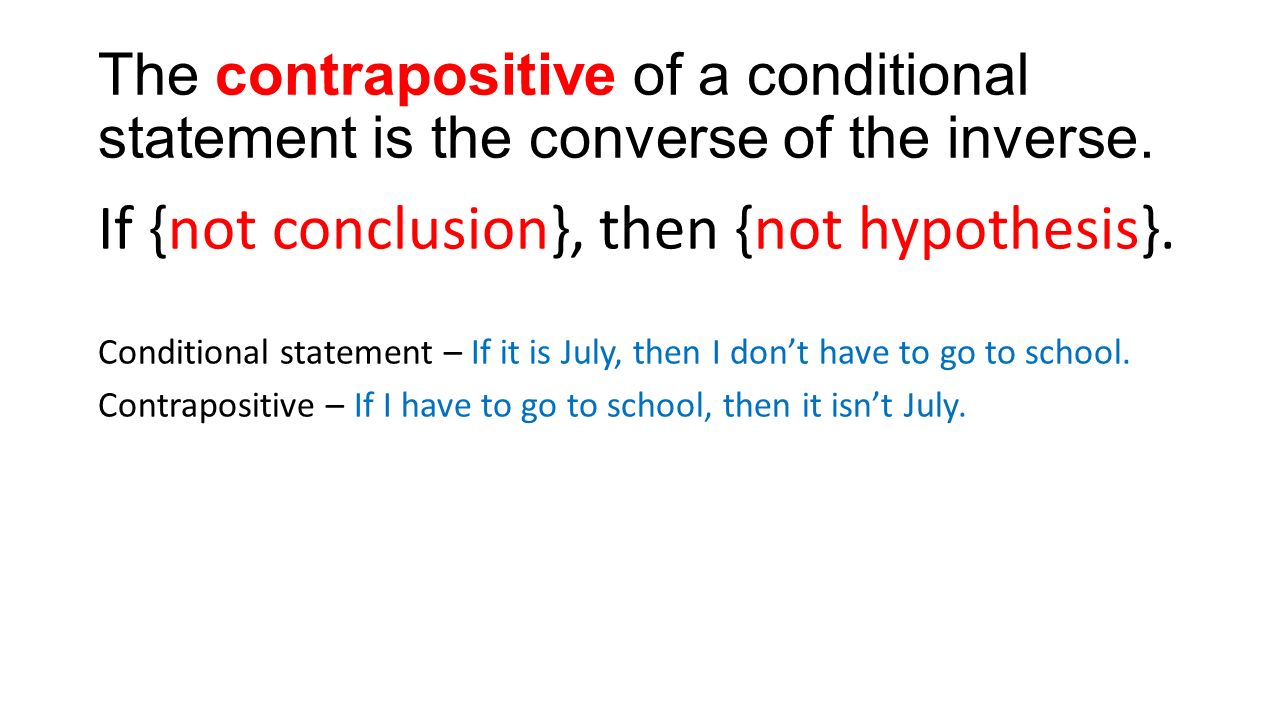 The contrapositive of a conditional statement is the converse of the inverse.

If {not conclusion}, then {not hypothesis}.

Conditional statement – If it is July, then I don’t have to go to school.

Contrapositive – If I have to go to school, then it isn’t July.